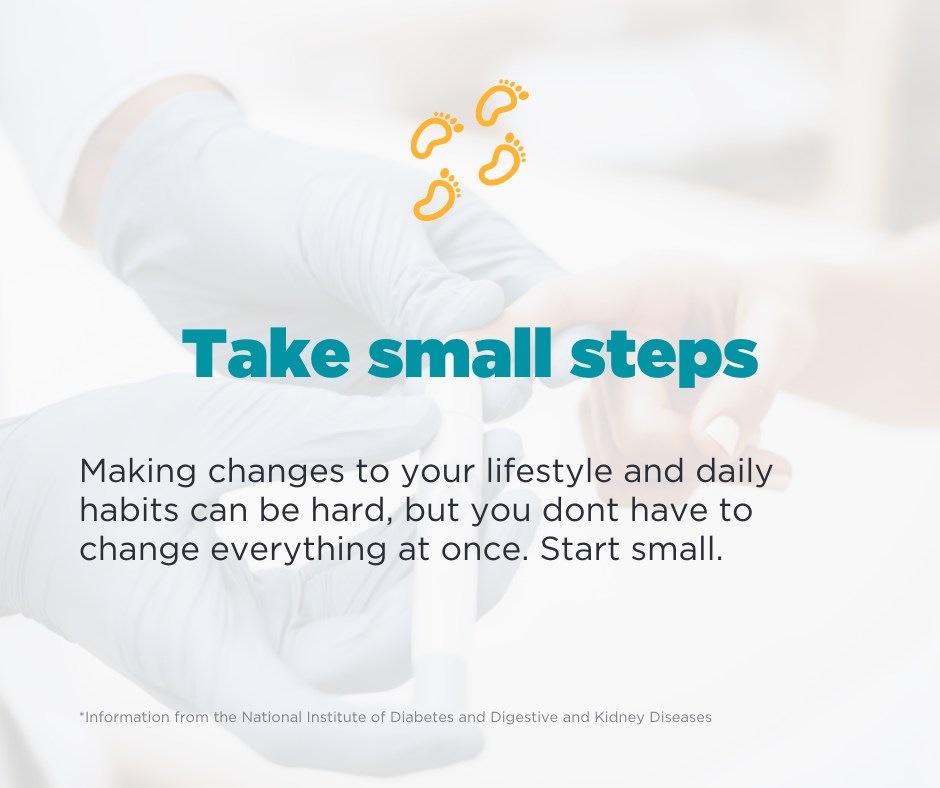 Take small steps

Making changes to your lifestyle and daily habits can be hard, but you dont have to change everything at once. Start small.

*Information from the National Institute of Diabetes and Digestive and Kidney Diseases